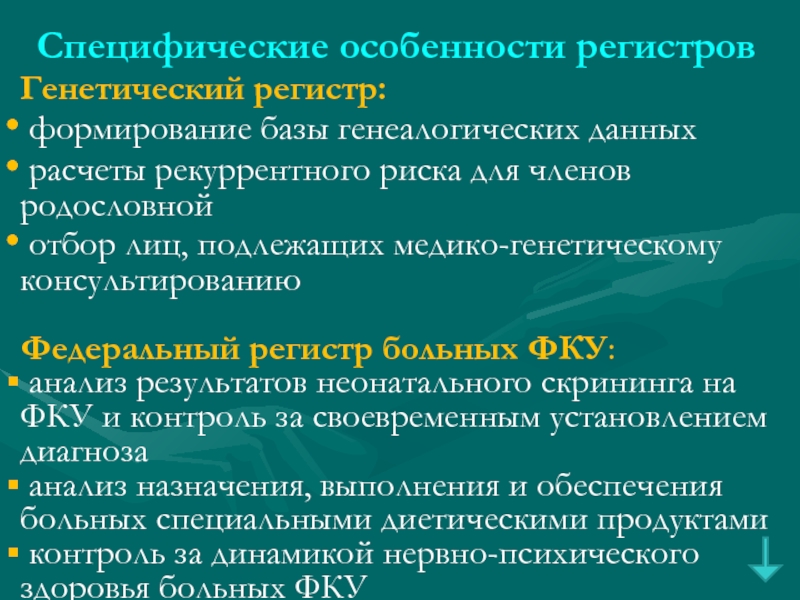 Специфические особенности регистров

Генетический регистр:

• формирование базы генеалогических данных

• расчеты рекуррентного риска для членов родословной

• отбор лиц, подлежащих медико-генетическому консультированию

Федеральный регистр больных ФКУ:

▪ анализ результатов неонатального скрининга на ФКУ и контроль за своевременным установлением диагноза

▪ анализ назначения, выполнения и обеспечения больных специальными диетическими продуктами

▪ контроль за динамикой нервно-психического здоровья больных ФКУ